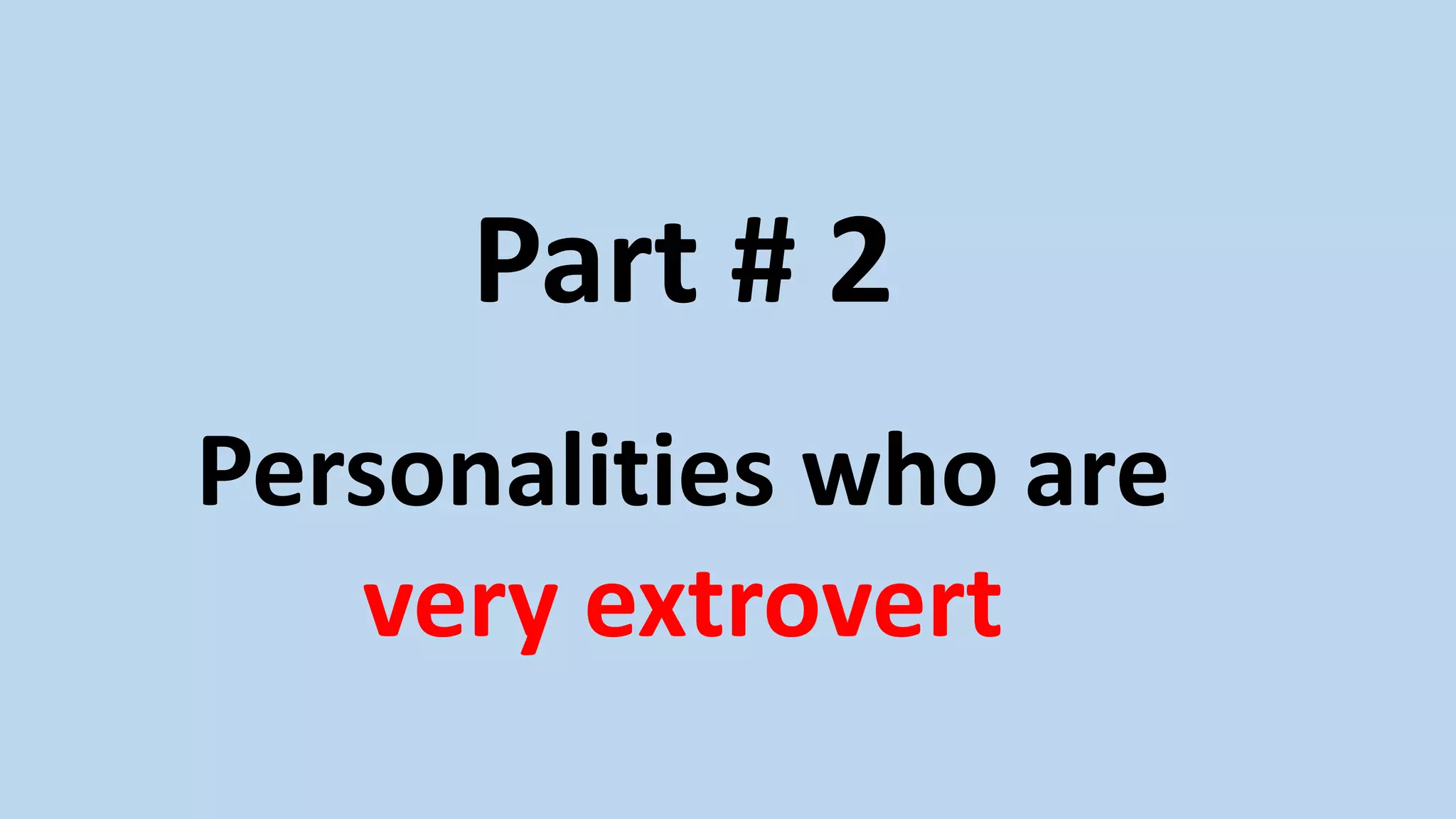 Part # 2

Personalities who are very extrovert